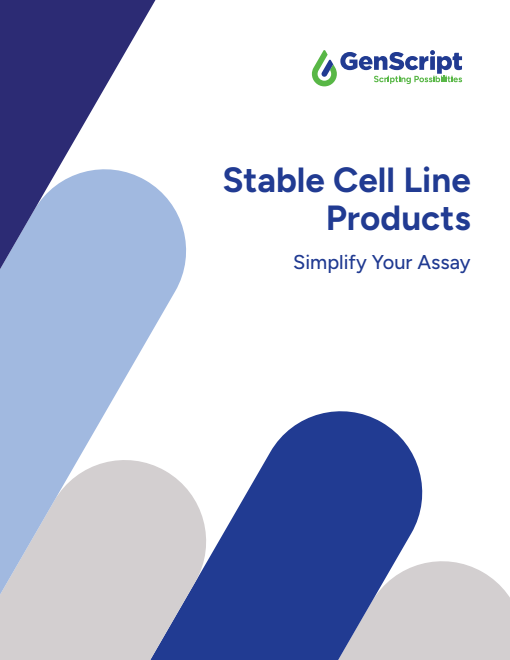 GenScript
Scripting Possibilities

Stable Cell Line Products

Simplify Your Assay